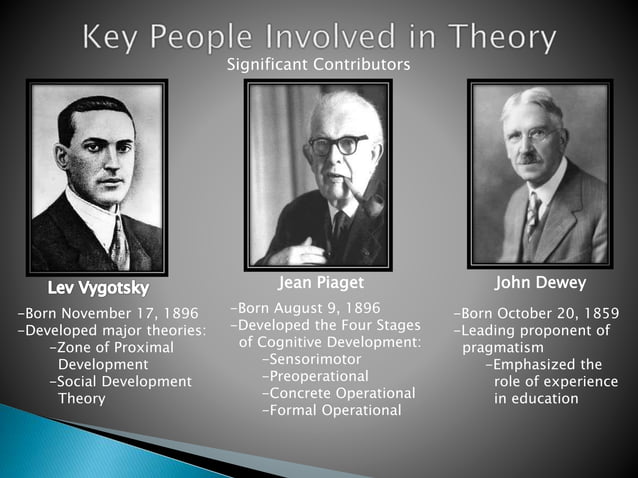 Key People Involved in Theory
Significant Contributors

Lev Vygotsky
-Born November 17, 1896
-Developed major theories:
-Zone of Proximal Development
-Social Development Theory

Jean Piaget
-Born August 9, 1896
-Developed the Four Stages of Cognitive Development:
-Sensorimotor
-Preoperational
-Concrete Operational
-Formal Operational

John Dewey
-Born October 20, 1859
-Leading proponent of pragmatism
-Emphasized the role of experience in education